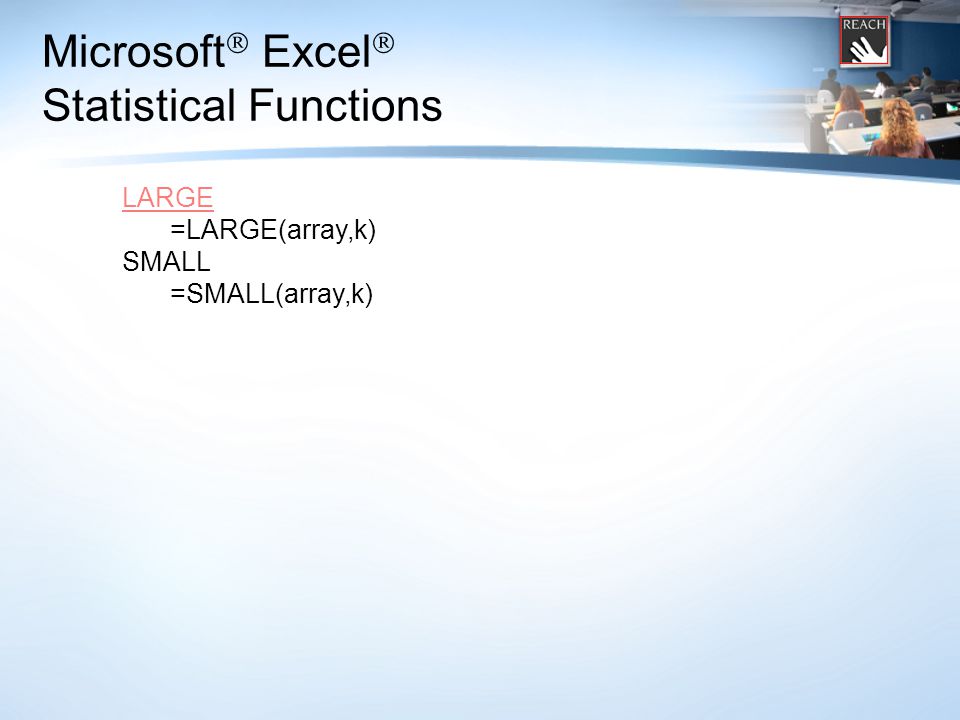 Microsoft® Excel®
Statistical Functions

REACH

LARGE
=LARGE(array,k)
SMALL
=SMALL(array,k)